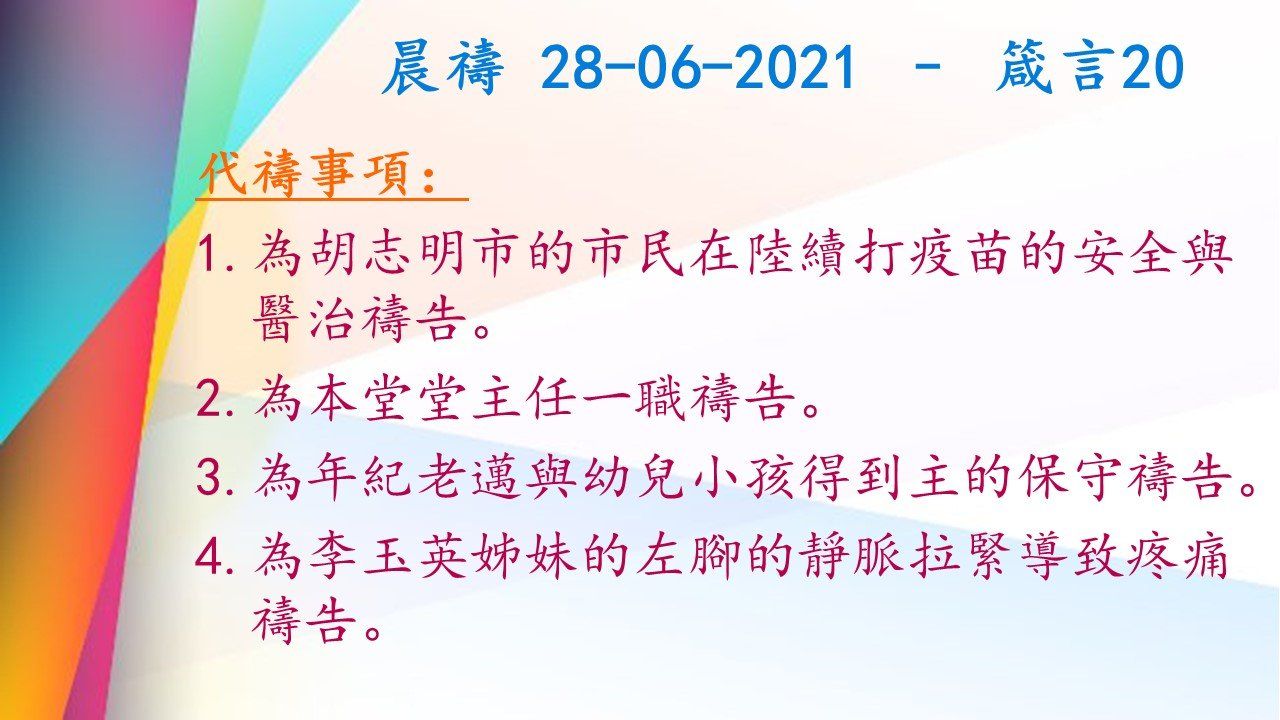 晨禱 28-06-2021 – 箴言20

代禱事項：

1. 為胡志明市的市民在陸續打疫苗的安全與醫治禱告。

2. 為本堂堂主任一職禱告。

3. 為年紀老邁與幼兒小孩得到主的保守禱告。

4. 為李玉英姊妹的左腳的靜脈拉緊導致疼痛禱告。